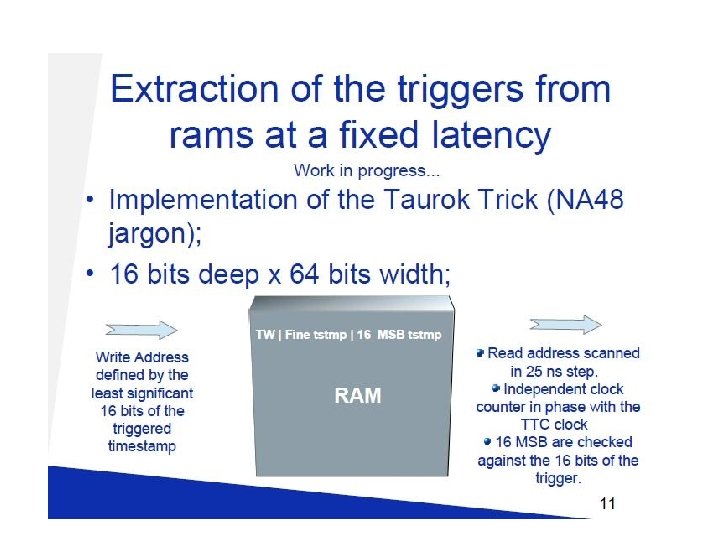 Extraction of the triggers from rams at a fixed latency

Work in progress...

• Implementation of the Taurok Trick (NA48 jargon);

• 16 bits deep x 64 bits width;

Write Address defined by the least significant 16 bits of the triggered timestamp

TW | Fine tstmp | 16 MSB tstmp

RAM

• Read address scanned in 25 ns step.
• Independent clock counter in phase with the TTC clock
• 16 MSB are checked against the 16 bits of the trigger.

11